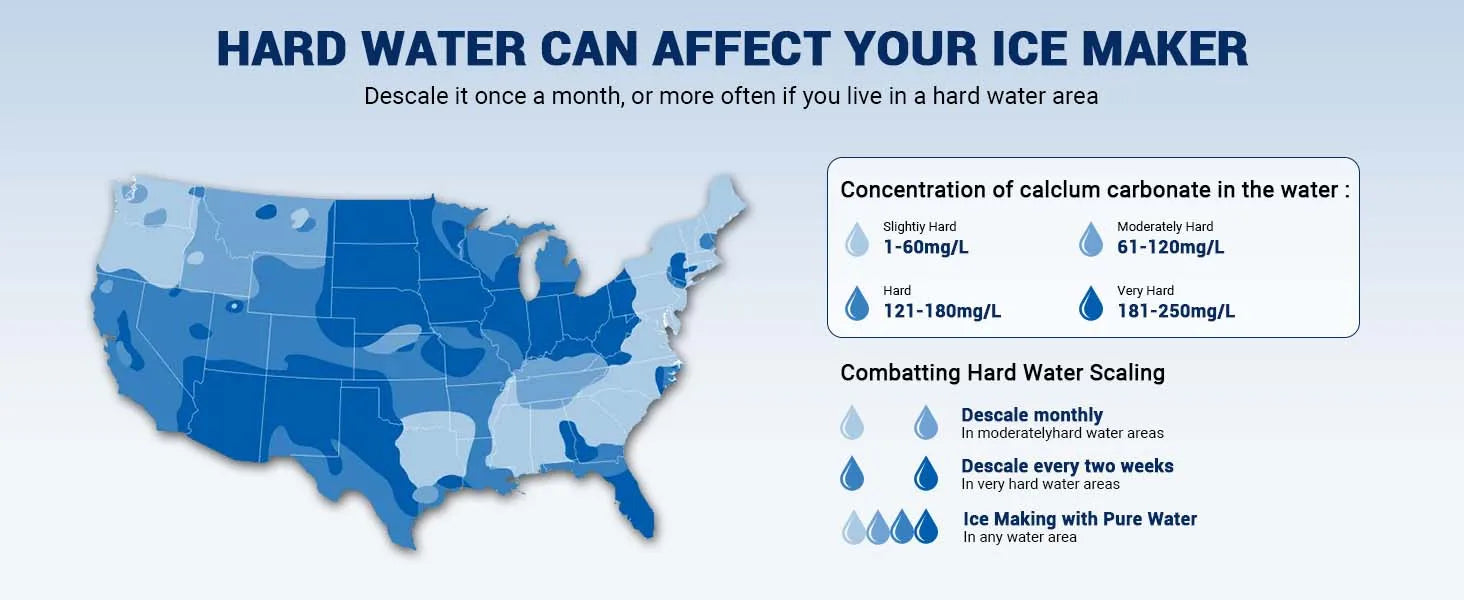 HARD WATER CAN AFFECT YOUR ICE MAKER

Descale it once a month, or more often if you live in a hard water area

Concentration of calclum carbonate in the water :

Slightiy Hard
1-60mg/L

Moderately Hard
61-120mg/L

Hard
121-180mg/L

Very Hard
181-250mg/L

Combatting Hard Water Scaling

Descale monthly
In moderatelyhard water areas

Descale every two weeks
In very hard water areas

Ice Making with Pure Water
In any water area